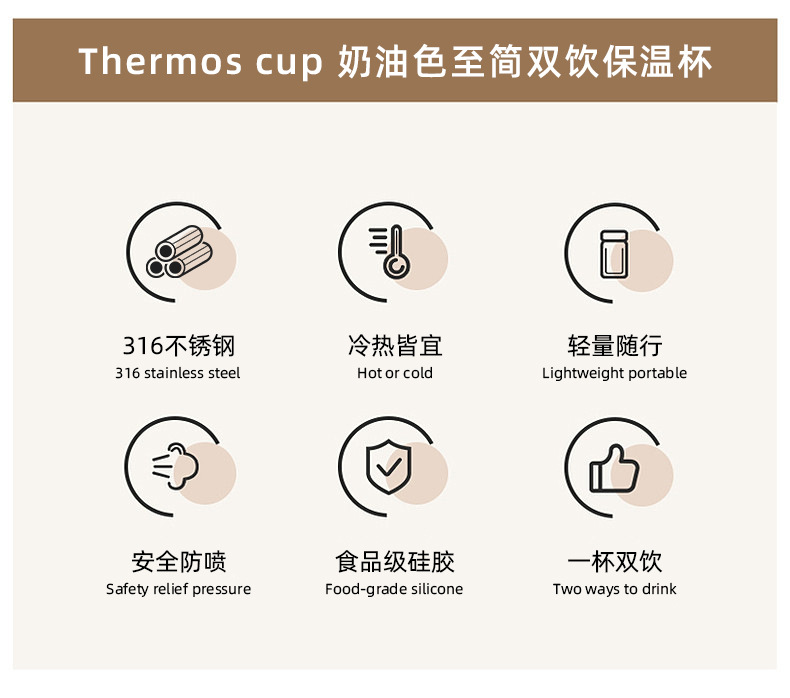 Thermos cup 奶油色至简双饮保温杯

316不锈钢
316 stainless steel

冷热皆宜
Hot or cold

轻量随行
Lightweight portable

安全防喷
Safety relief pressure

食品级硅胶
Food-grade silicone

一杯双饮
Two ways to drink